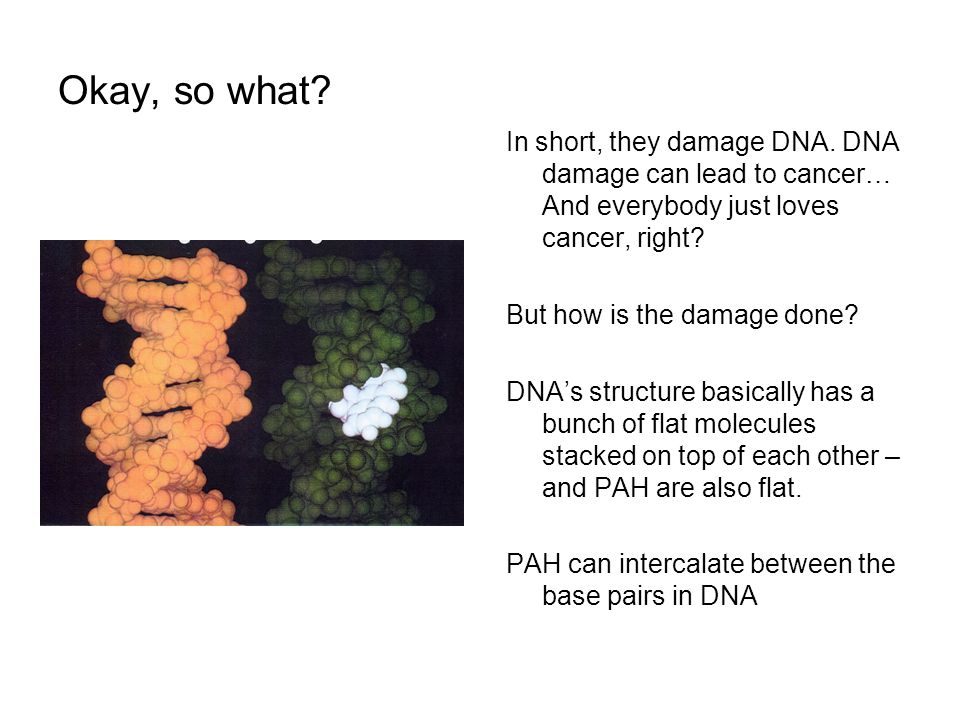 Okay, so what?

In short, they damage DNA. DNA damage can lead to cancer… And everybody just loves cancer, right?

But how is the damage done?

DNA's structure basically has a bunch of flat molecules stacked on top of each other – and PAH are also flat.

PAH can intercalate between the base pairs in DNA